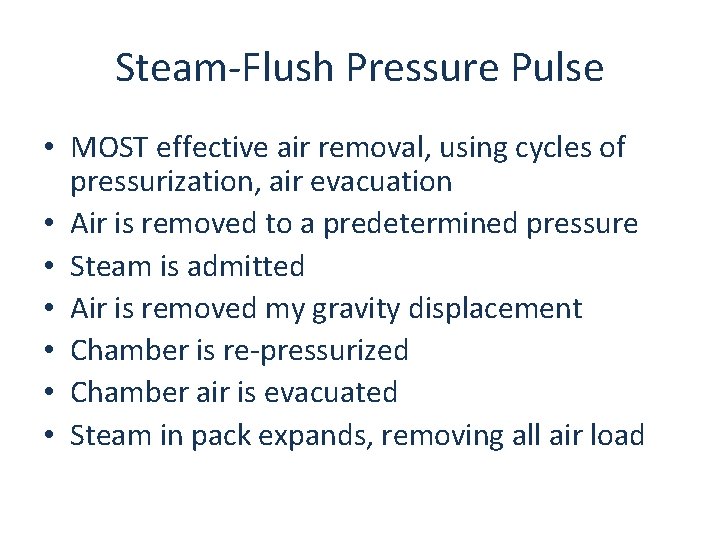 Steam-Flush Pressure Pulse

• MOST effective air removal, using cycles of pressurization, air evacuation
• Air is removed to a predetermined pressure
• Steam is admitted
• Air is removed my gravity displacement
• Chamber is re-pressurized
• Chamber air is evacuated
• Steam in pack expands, removing all air load